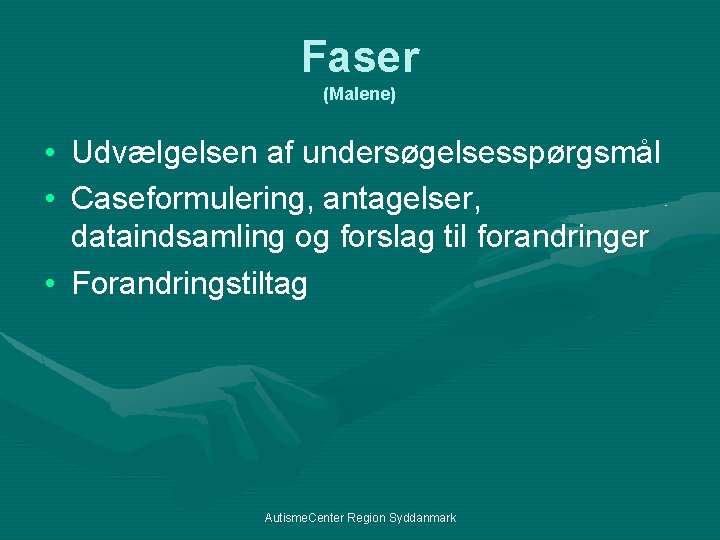 Faser
(Malene)

• Udvælgelsen af undersøgelsesspørgsmål
• Caseformulering, antagelser, dataindsamling og forslag til forandringer
• Forandringstiltag

AutismeCenter Region Syddanmark